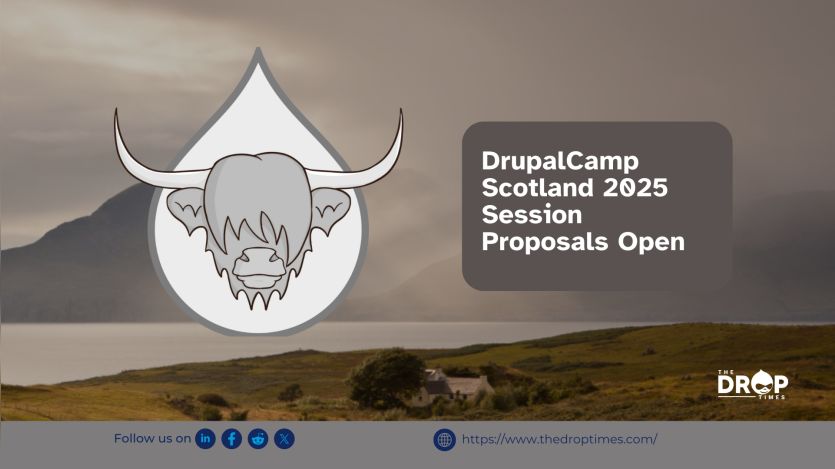 DrupalCamp Scotland 2025 Session Proposals Open

THE DROP TIMES

Follow us on

https://www.thedroptimes.com/